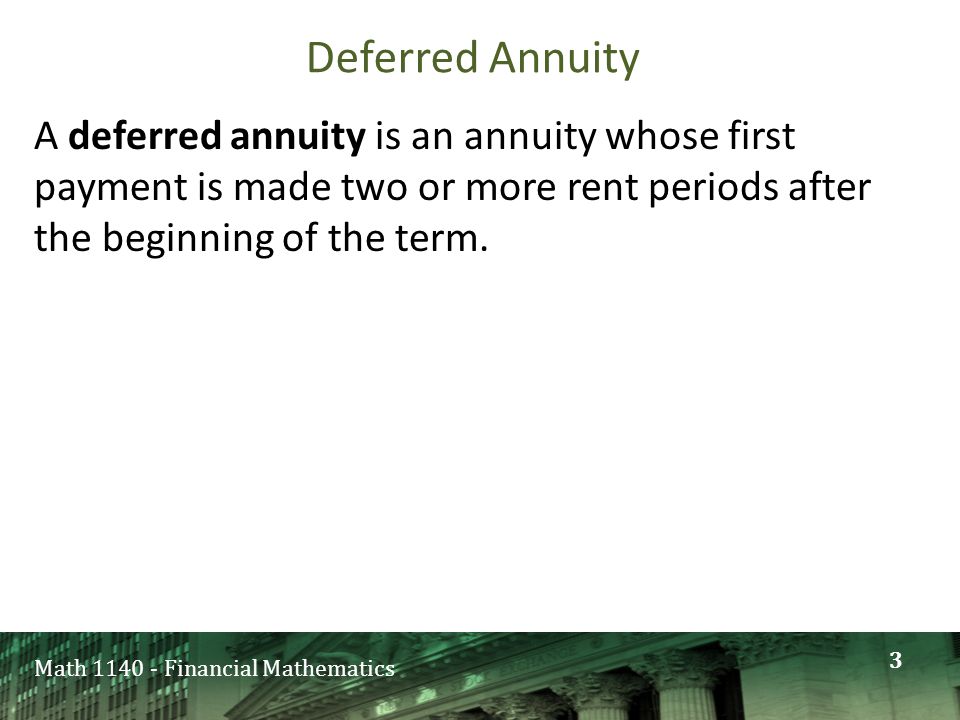 Deferred Annuity

A deferred annuity is an annuity whose first payment is made two or more rent periods after the beginning of the term.

Math 1140 - Financial Mathematics

3